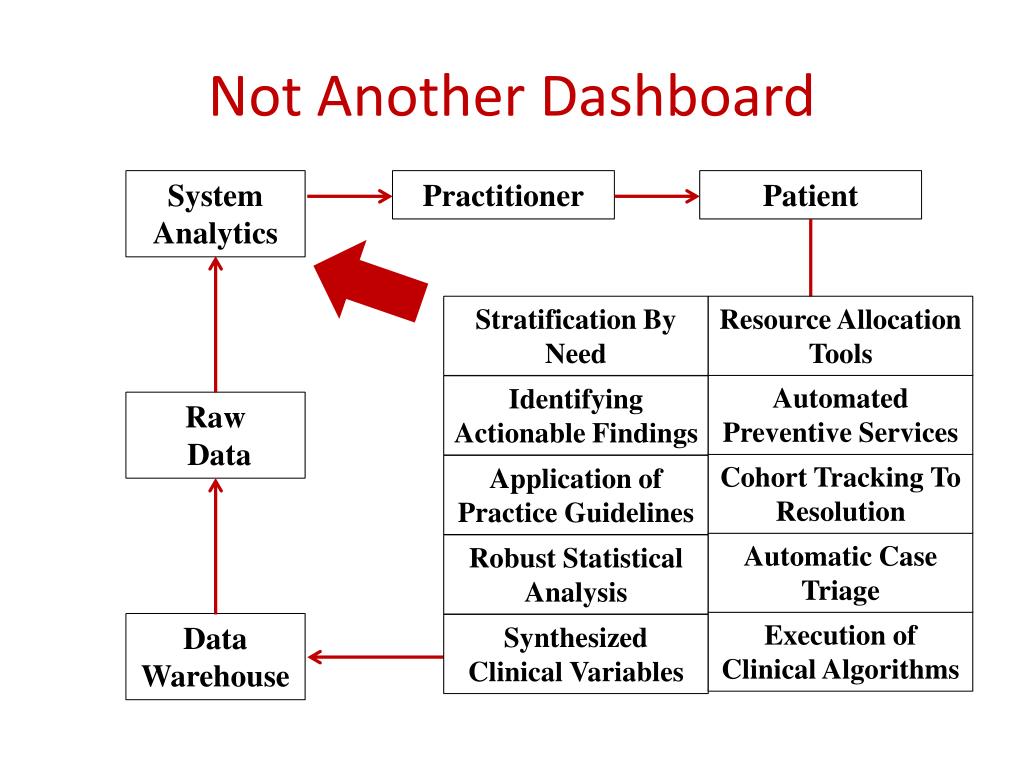 Not Another Dashboard

System Analytics

Practitioner

Patient

Raw Data

Data Warehouse

Stratification By Need

Identifying Actionable Findings

Application of Practice Guidelines

Robust Statistical Analysis

Synthesized Clinical Variables

Resource Allocation Tools

Automated Preventive Services

Cohort Tracking To Resolution

Automatic Case Triage

Execution of Clinical Algorithms